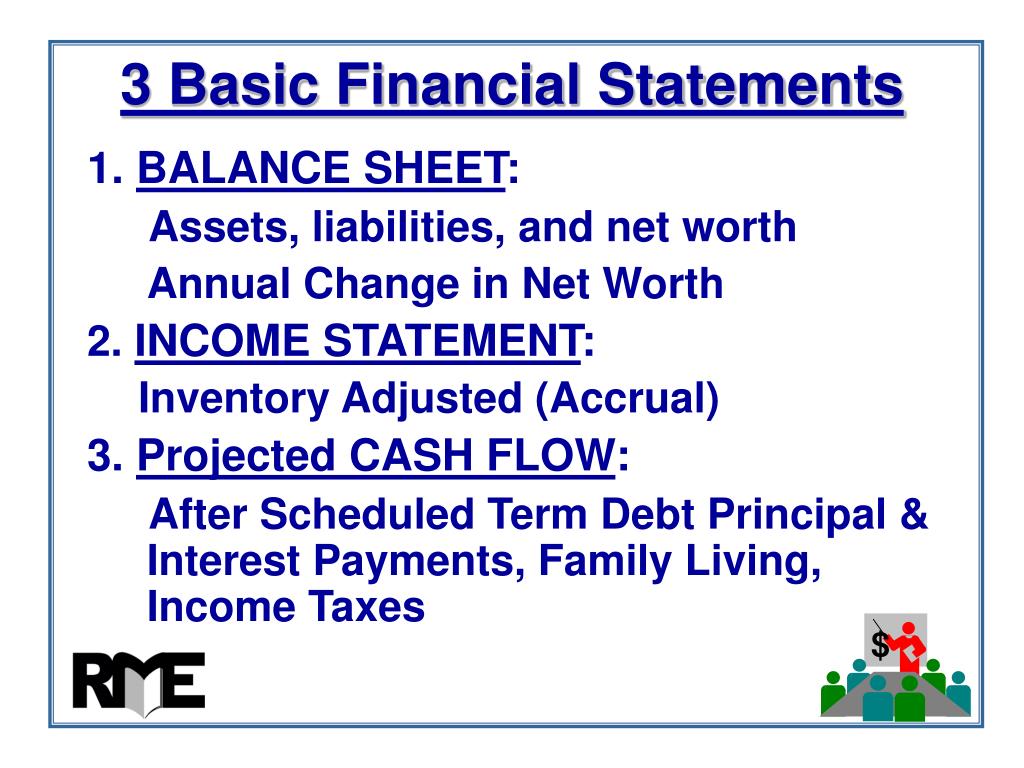 3 Basic Financial Statements

1. BALANCE SHEET:

Assets, liabilities, and net worth

Annual Change in Net Worth

2. INCOME STATEMENT:

Inventory Adjusted (Accrual)

3. Projected CASH FLOW:

After Scheduled Term Debt Principal & Interest Payments, Family Living, Income Taxes

RME

$